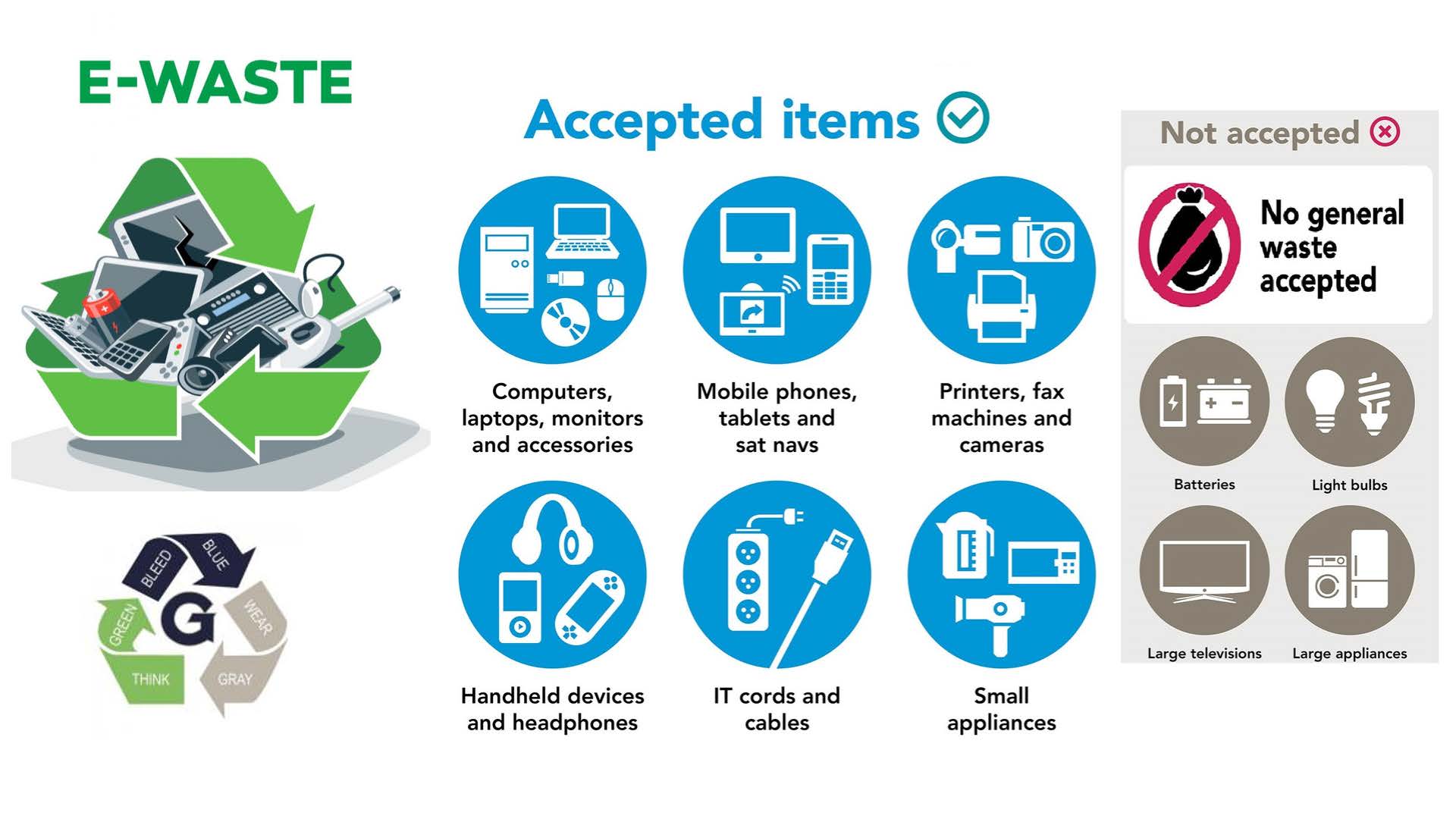 E-WASTE

BLEED BLUE WEAR GRAY THINK GREEN
G

Accepted items

Computers, laptops, monitors and accessories

Mobile phones, tablets and sat navs

Printers, fax machines and cameras

Handheld devices and headphones

IT cords and cables

Small appliances

Not accepted

No general waste accepted

Batteries

Light bulbs

Large televisions

Large appliances